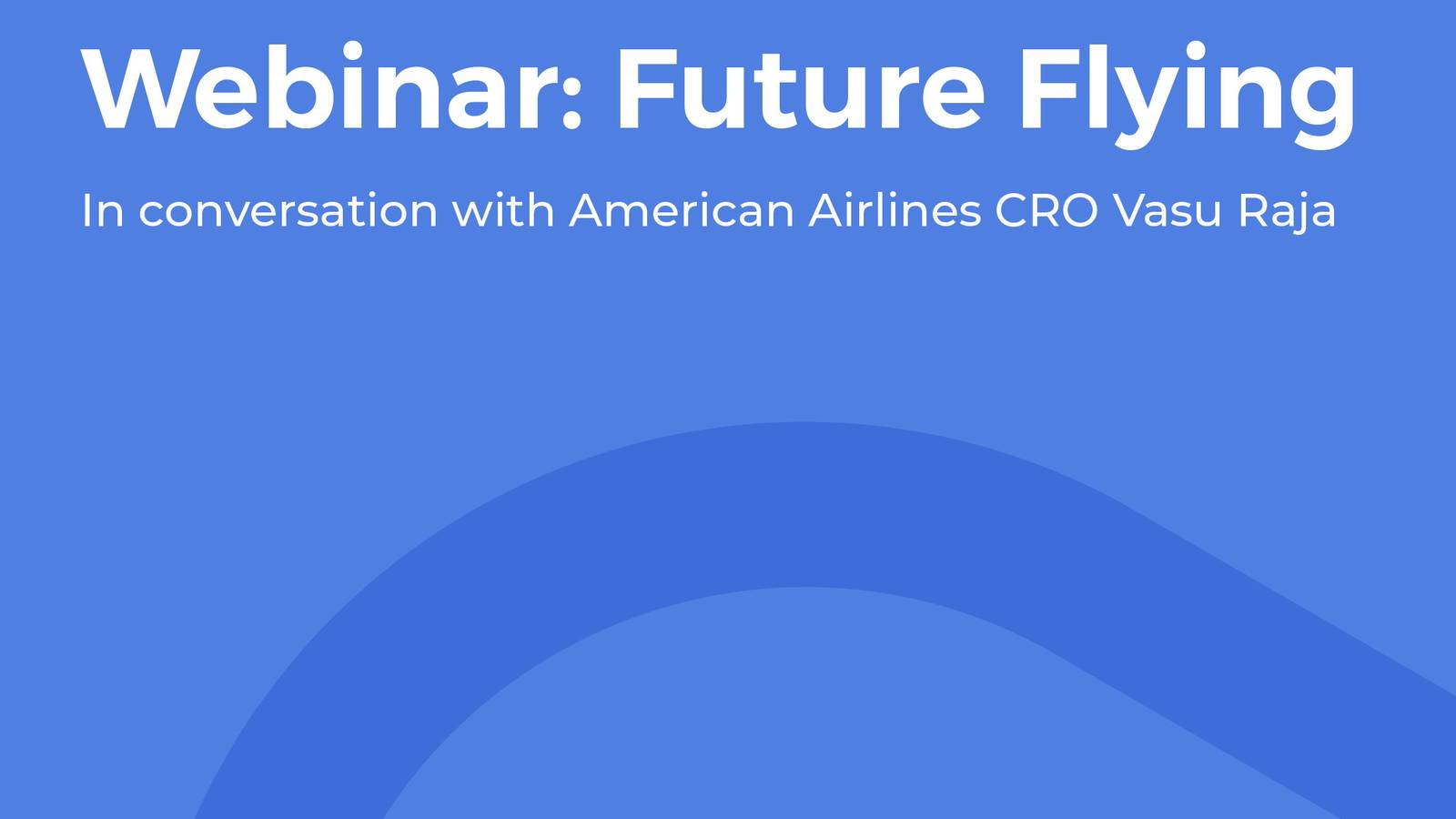 Webinar: Future Flying

In conversation with American Airlines CRO Vasu Raja